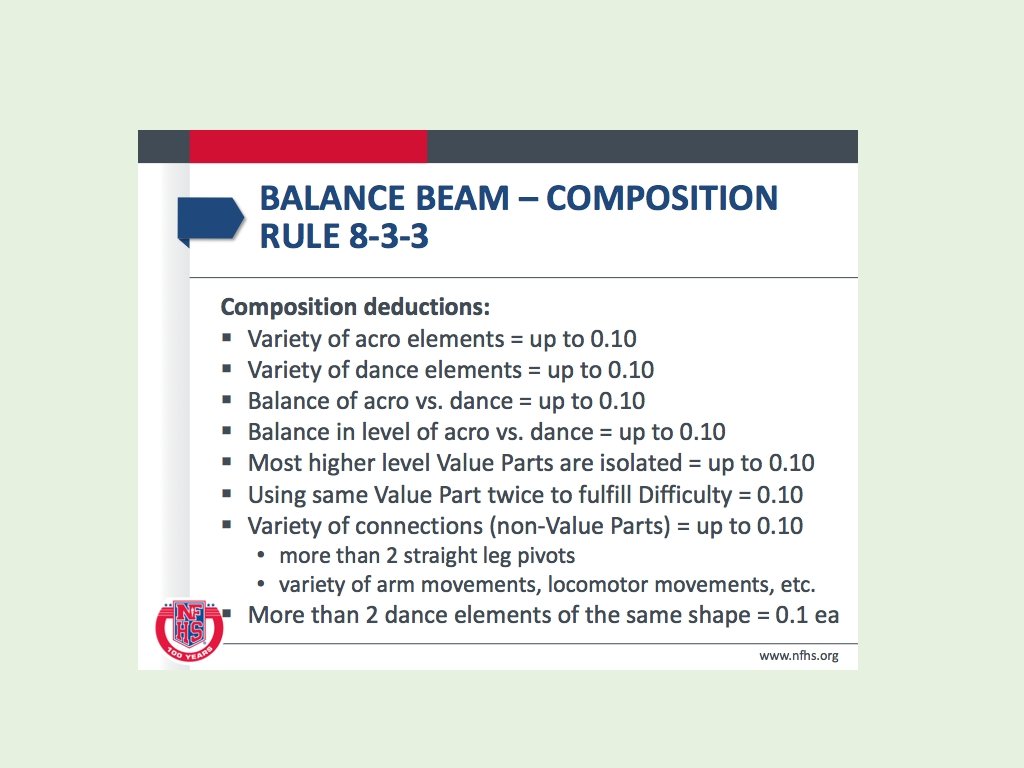 BALANCE BEAM – COMPOSITION RULE 8-3-3

Composition deductions:
▪ Variety of acro elements = up to 0.10
▪ Variety of dance elements = up to 0.10
▪ Balance of acro vs. dance = up to 0.10
▪ Balance in level of acro vs. dance = up to 0.10
▪ Most higher level Value Parts are isolated = up to 0.10
▪ Using same Value Part twice to fulfill Difficulty = 0.10
▪ Variety of connections (non-Value Parts) = up to 0.10
• more than 2 straight leg pivots
• variety of arm movements, locomotor movements, etc.
▪ More than 2 dance elements of the same shape = 0.1 ea

NFHS
100 YEARS

www.nfhs.org